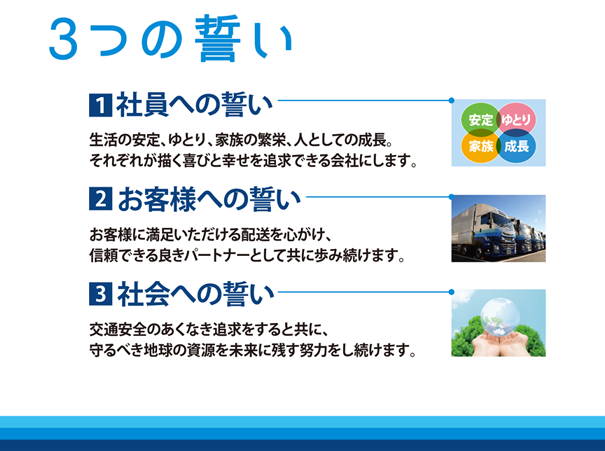 3つの誓い

1 社員への誓い

生活の安定、ゆとり、家族の繁栄、人としての成長。
それぞれが描く喜びと幸せを追求できる会社にします。

安定 ゆとり 家族 成長

2 お客様への誓い

お客様に満足いただける配送を心がけ、
信頼できる良きパートナーとして共に歩み続けます。

3 社会への誓い

交通安全のあくなき追求をすると共に、
守るべき地球の資源を未来に残す努力をし続けます。